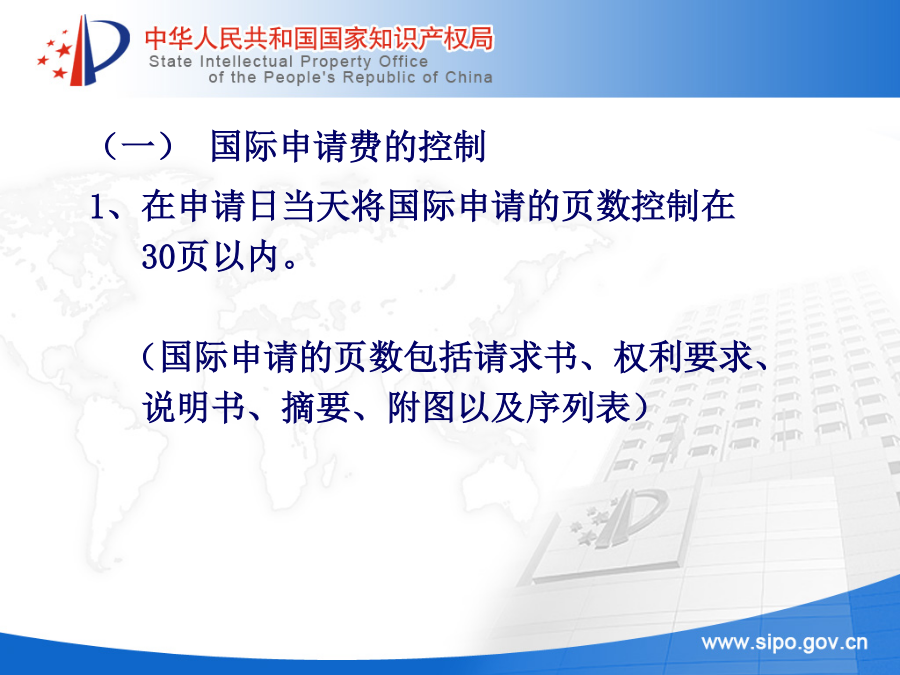 中华人民共和国国家知识产权局
State Intellectual Property Office
of the People's Republic of China

（一） 国际申请费的控制

1、在申请日当天将国际申请的页数控制在30页以内。

（国际申请的页数包括请求书、权利要求、说明书、摘要、附图以及序列表）

www.sipo.gov.cn